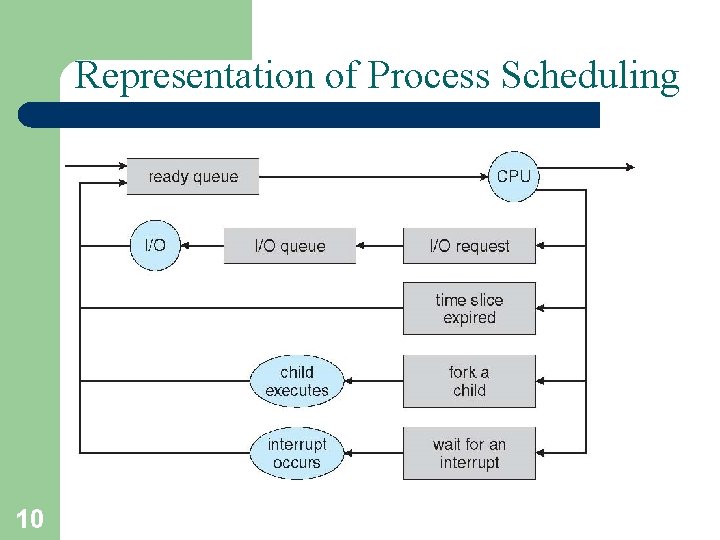 Representation of Process Scheduling

ready queue

CPU

I/O

I/O queue

I/O request

time slice expired

child executes

fork a child

interrupt occurs

wait for an interrupt

10